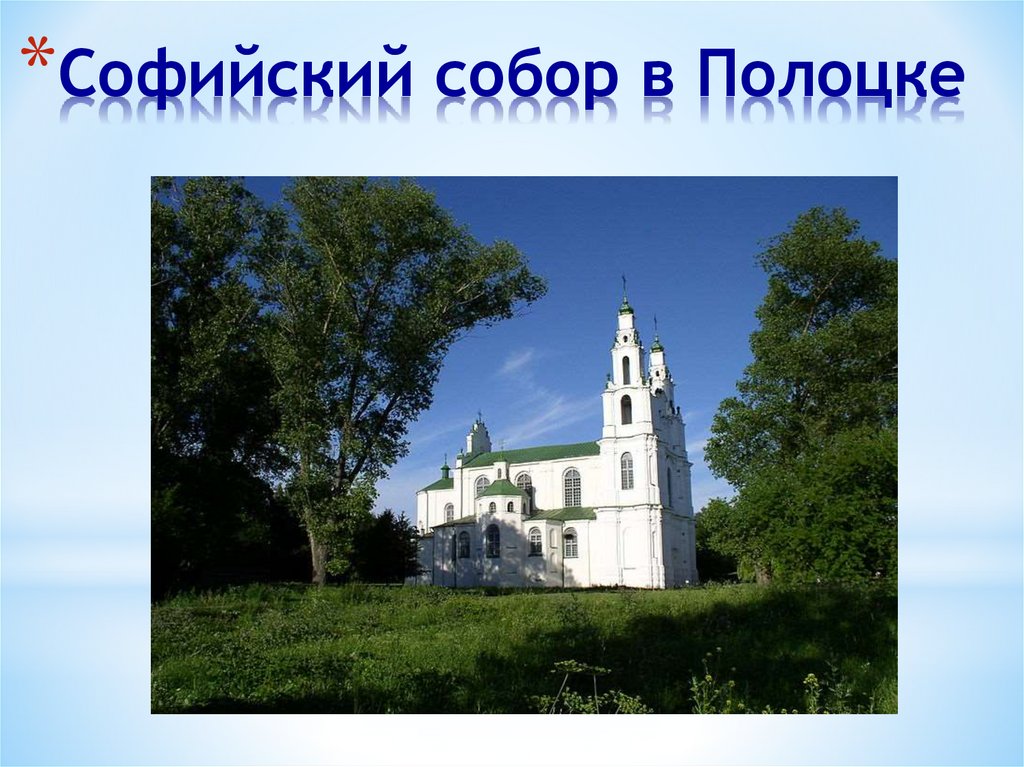 *Софийский собор в Полоцке